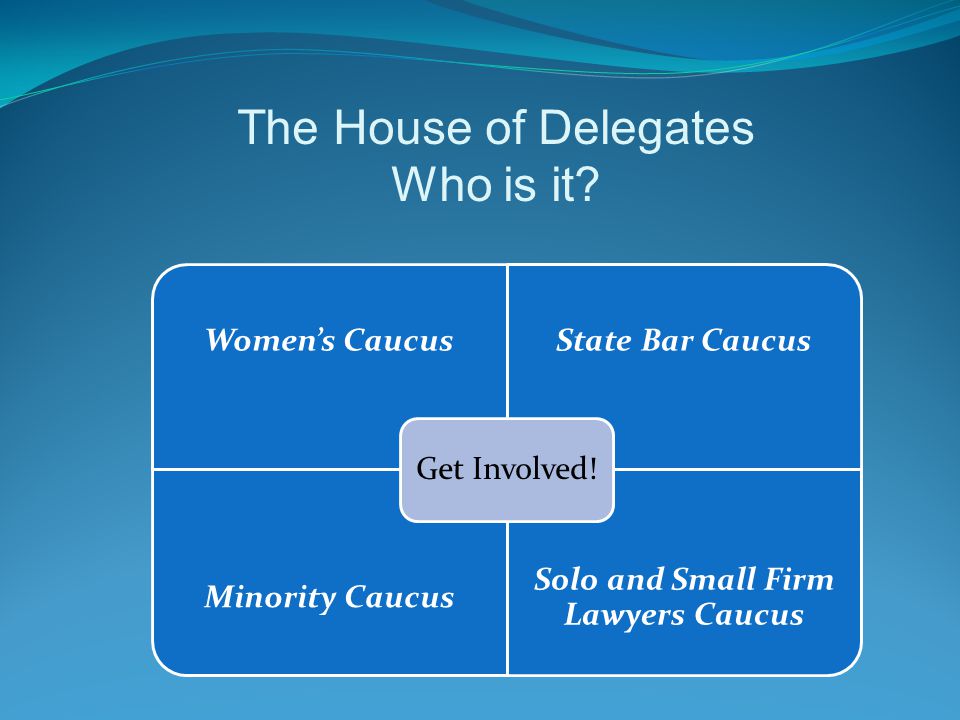 The House of Delegates
Who is it?

Women's Caucus

State Bar Caucus

Get Involved!

Minority Caucus

Solo and Small Firm Lawyers Caucus